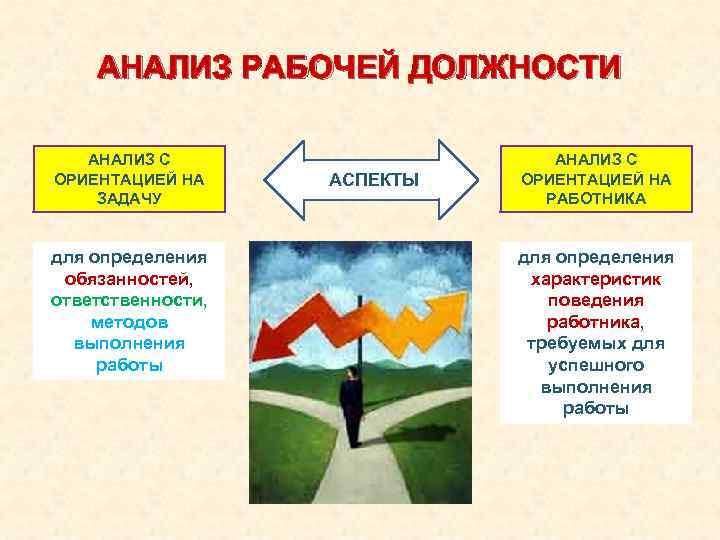 АНАЛИЗ РАБОЧЕЙ ДОЛЖНОСТИ

АНАЛИЗ С ОРИЕНТАЦИЕЙ НА ЗАДАЧУ

АСПЕКТЫ

АНАЛИЗ С ОРИЕНТАЦИЕЙ НА РАБОТНИКА

для определения обязанностей, ответственности, методов выполнения работы

для определения характеристик поведения работника, требуемых для успешного выполнения работы